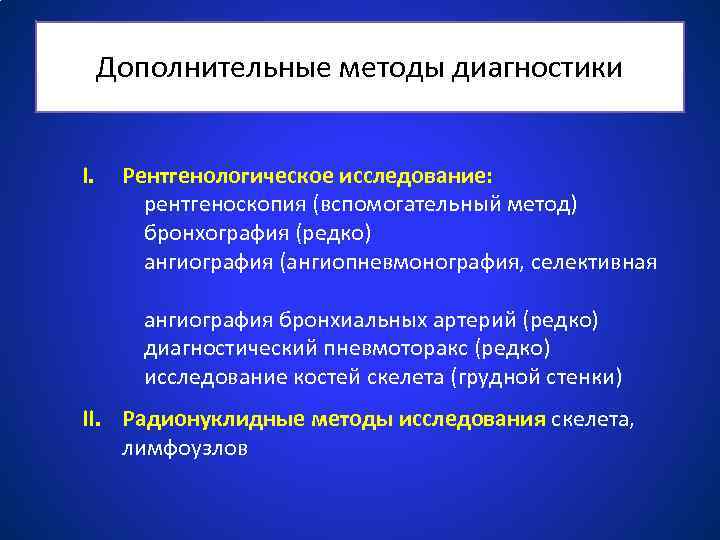 Дополнительные методы диагностики

I. Рентгенологическое исследование:
рентгеноскопия (вспомогательный метод)
бронхография (редко)
ангиография (ангиопневмонография, селективная

ангиография бронхиальных артерий (редко)
диагностический пневмоторакс (редко)
исследование костей скелета (грудной стенки)

II. Радионуклидные методы исследования скелета, лимфоузлов